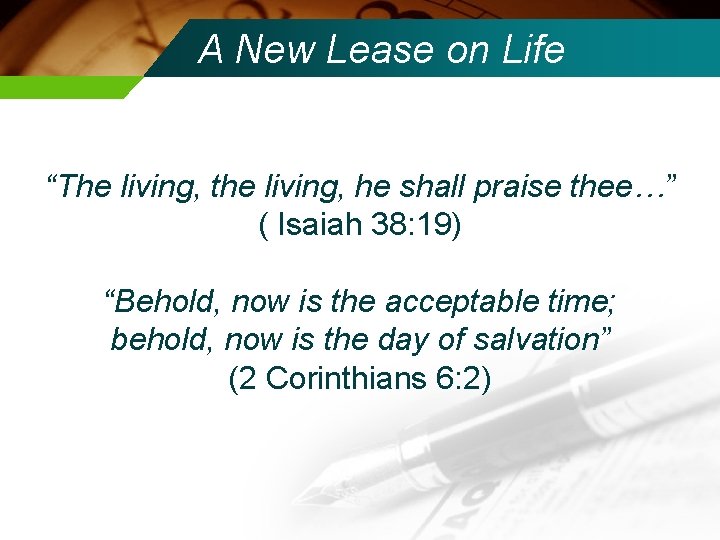 A New Lease on Life

“The living, the living, he shall praise thee…”
( Isaiah 38:19)

“Behold, now is the acceptable time; behold, now is the day of salvation”
(2 Corinthians 6:2)